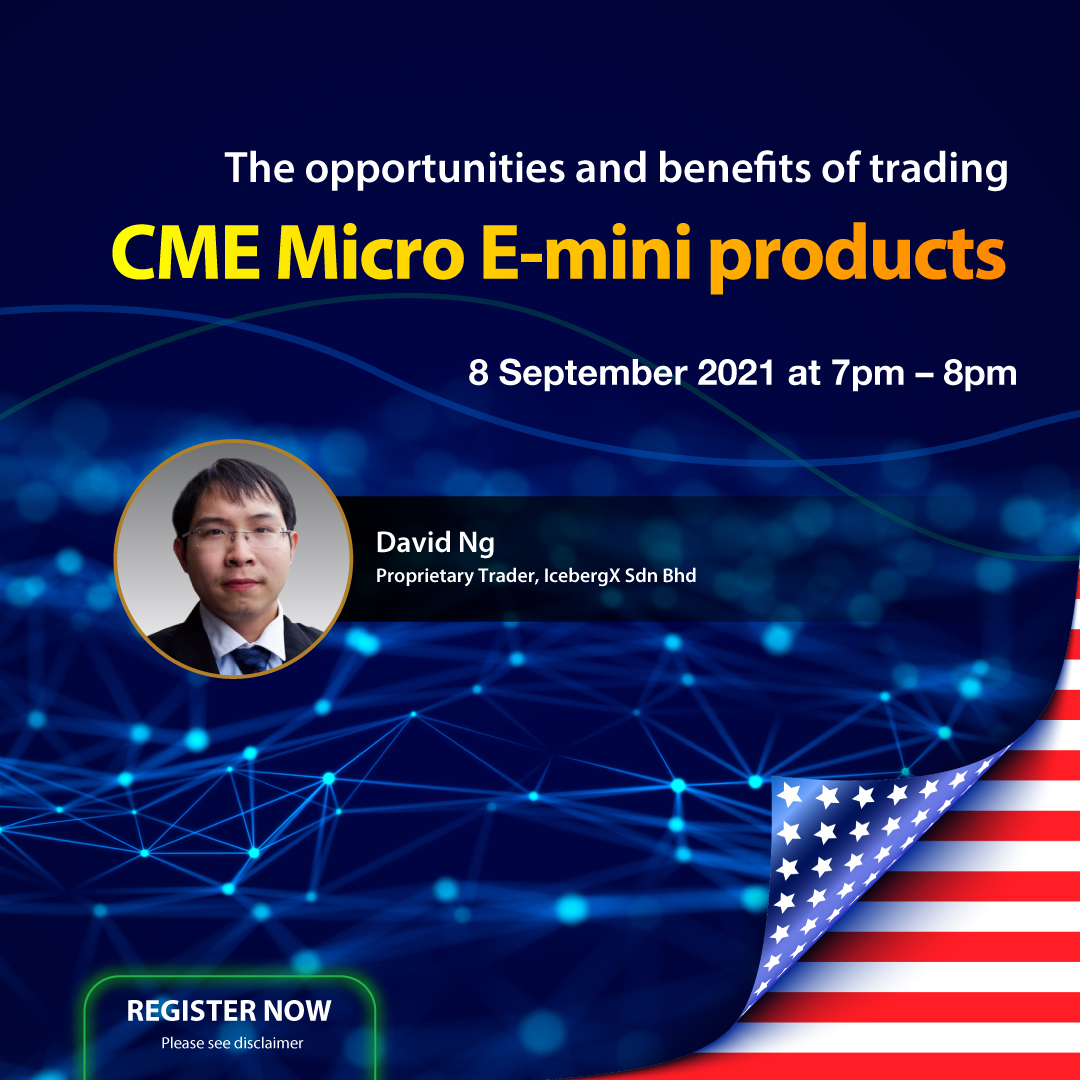 The opportunities and benefits of trading
CME Micro E-mini products

8 September 2021 at 7pm – 8pm

David Ng
Proprietary Trader, IcebergX Sdn Bhd

REGISTER NOW
Please see disclaimer